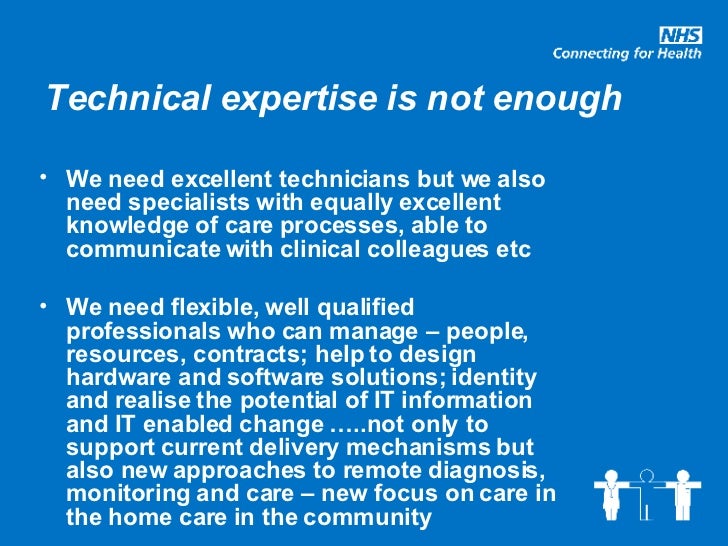 NHS
Connecting for Health

Technical expertise is not enough

• We need excellent technicians but we also need specialists with equally excellent knowledge of care processes, able to communicate with clinical colleagues etc

• We need flexible, well qualified professionals who can manage – people, resources, contracts; help to design hardware and software solutions; identity and realise the potential of IT information and IT enabled change …..not only to support current delivery mechanisms but also new approaches to remote diagnosis, monitoring and care – new focus on care in the home care in the community